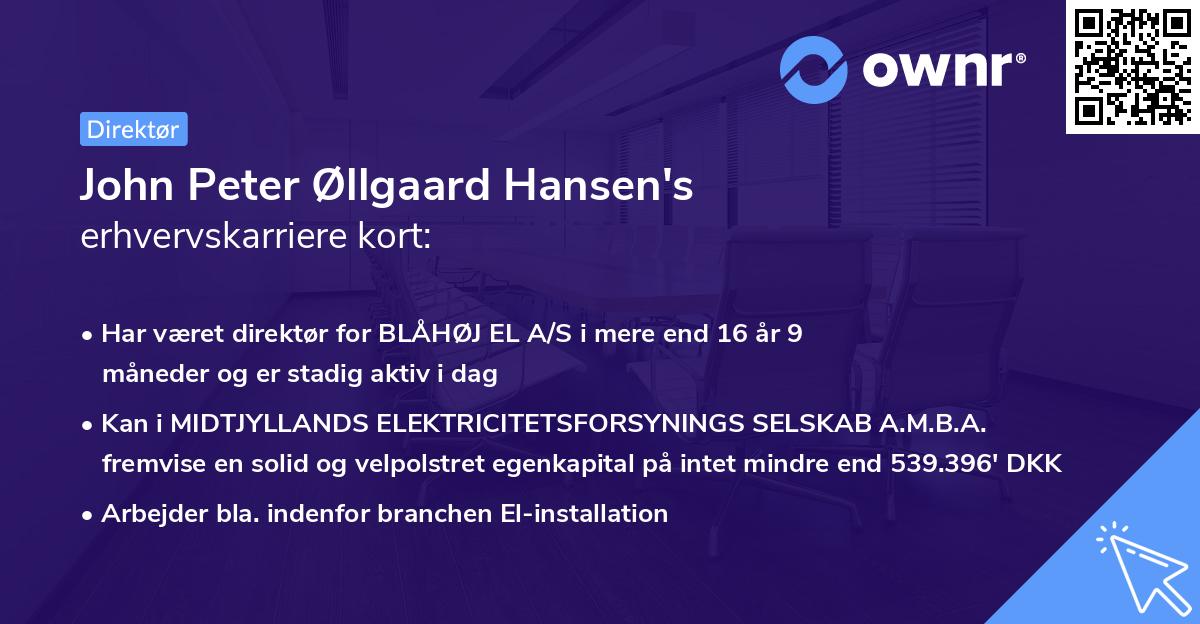 ownr®

Direktør

John Peter Øllgaard Hansen's erhvervskarriere kort:

• Har været direktør for BLÅHØJ EL A/S i mere end 16 år 9 måneder og er stadig aktiv i dag

• Kan i MIDTJYLLANDS ELEKTRICITETSFORSYNINGS SELSKAB A.M.B.A. fremvise en solid og velpolstret egenkapital på intet mindre end 539.396' DKK

• Arbejder bla. indenfor branchen El-installation